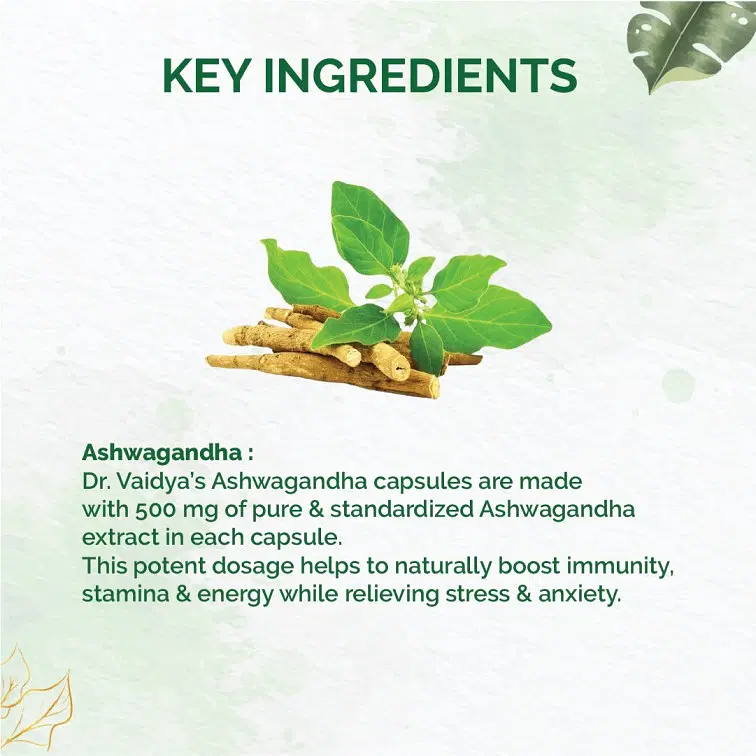 KEY INGREDIENTS

Ashwagandha :
Dr. Vaidya's Ashwagandha capsules are made with 500 mg of pure & standardized Ashwagandha extract in each capsule.
This potent dosage helps to naturally boost immunity, stamina & energy while relieving stress & anxiety.